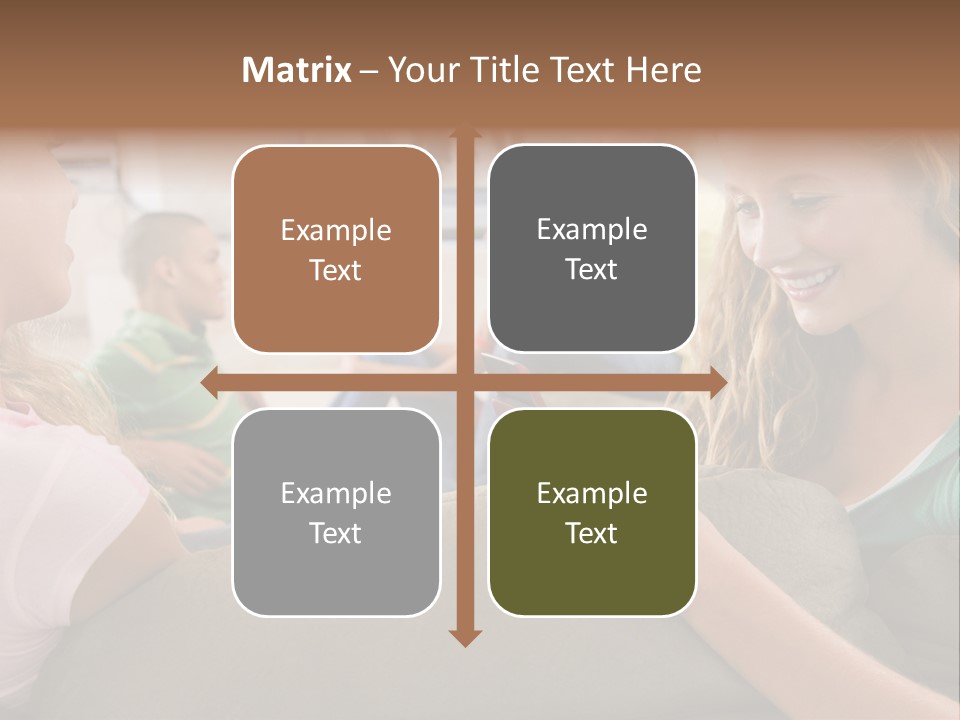 Matrix – Your Title Text Here

Example Text

Example Text

Example Text

Example Text